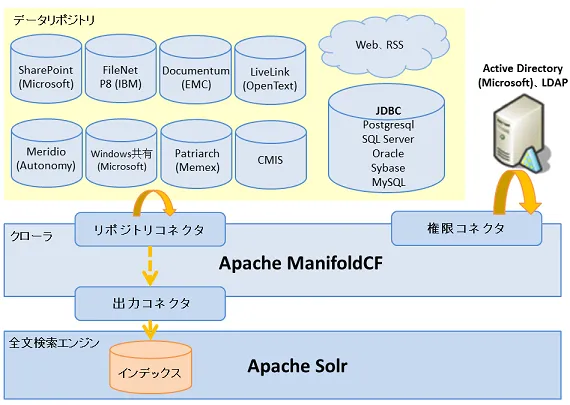 データリポジトリ

SharePoint (Microsoft)

FileNet P8 (IBM)

Documentum (EMC)

LiveLink (OpenText)

Web、RSS

Active Directory (Microsoft)、LDAP

Meridio (Autonomy)

Windows共有 (Microsoft)

Patriarch (Memex)

CMIS

JDBC
Postgresql
SQL Server
Oracle
Sybase
MySQL

クローラ

リポジトリコネクタ

権限コネクタ

Apache ManifoldCF

出力コネクタ

全文検索エンジン

インデックス

Apache Solr